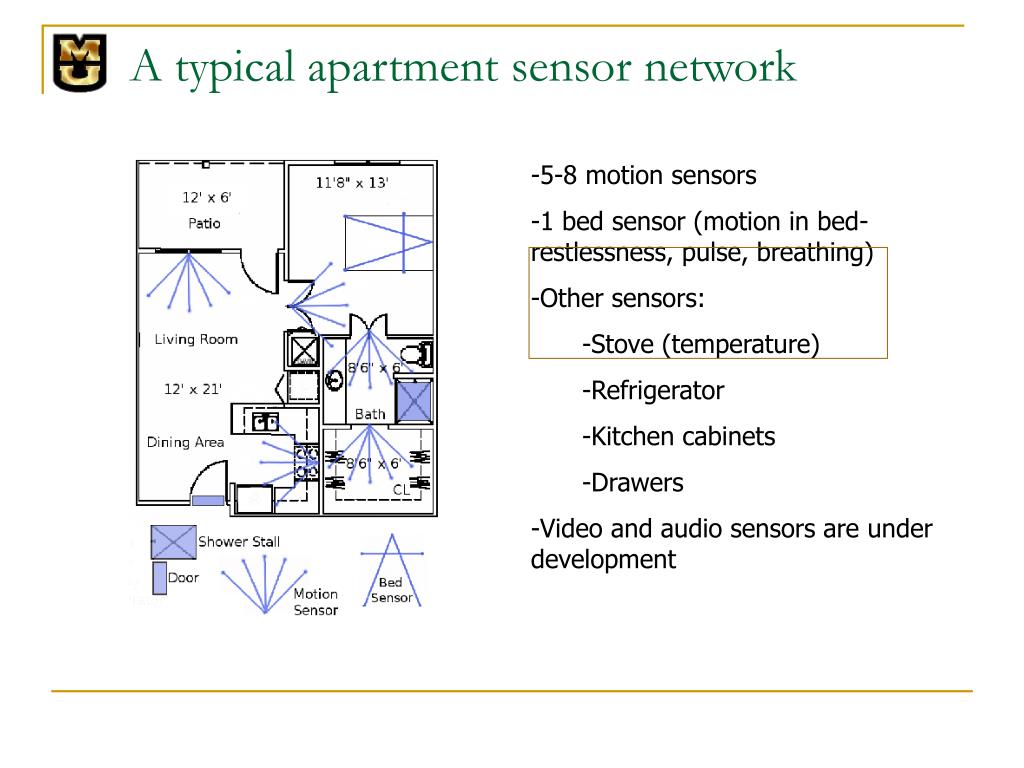 MU

A typical apartment sensor network

12' x 6'
Patio

11'8" x 13'

Living Room

12' x 21'

Dining Area

8'6" x 6'

Bath

8'6" x 6'

CL

Shower Stall

Door

Motion Sensor

Bed Sensor

-5-8 motion sensors

-1 bed sensor (motion in bed-restlessness, pulse, breathing)

-Other sensors:

-Stove (temperature)

-Refrigerator

-Kitchen cabinets

-Drawers

-Video and audio sensors are under development